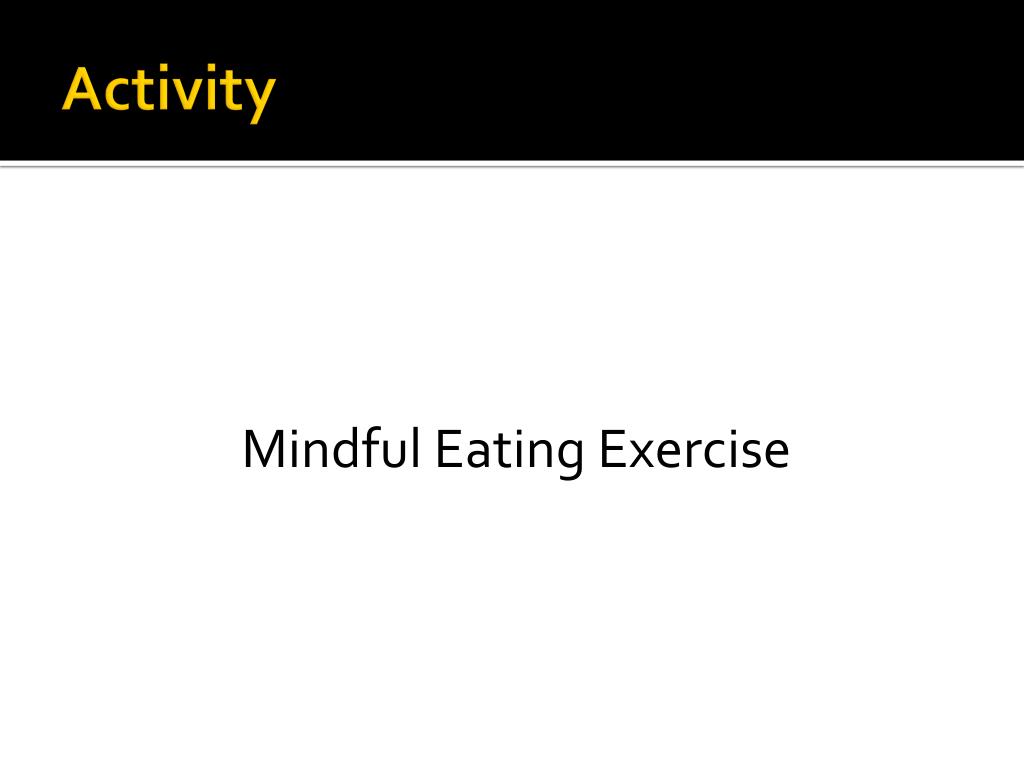 Activity

Mindful Eating Exercise